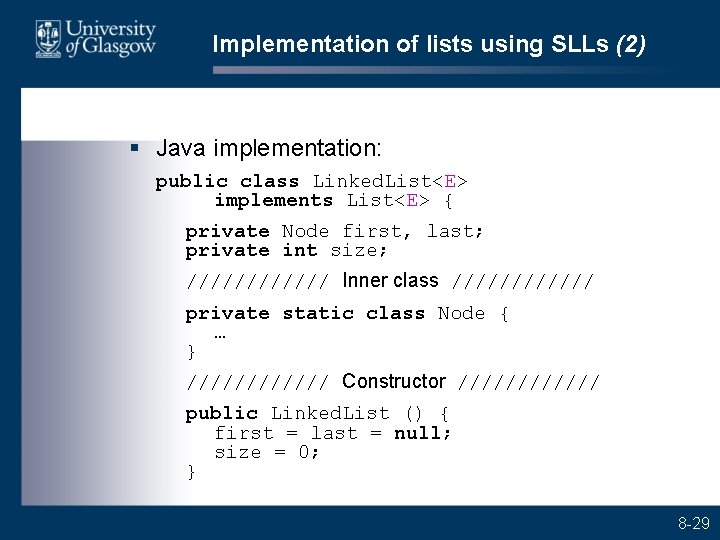 University of Glasgow

Implementation of lists using SLLs (2)

▪ Java implementation:

public class LinkedList<E>
    implements List<E> {

  private Node first, last;
  private int size;

  //////////// Inner class ////////////

  private static class Node {
    …
  }

  //////////// Constructor ////////////

  public LinkedList () {
    first = last = null;
    size = 0;
  }

8-29